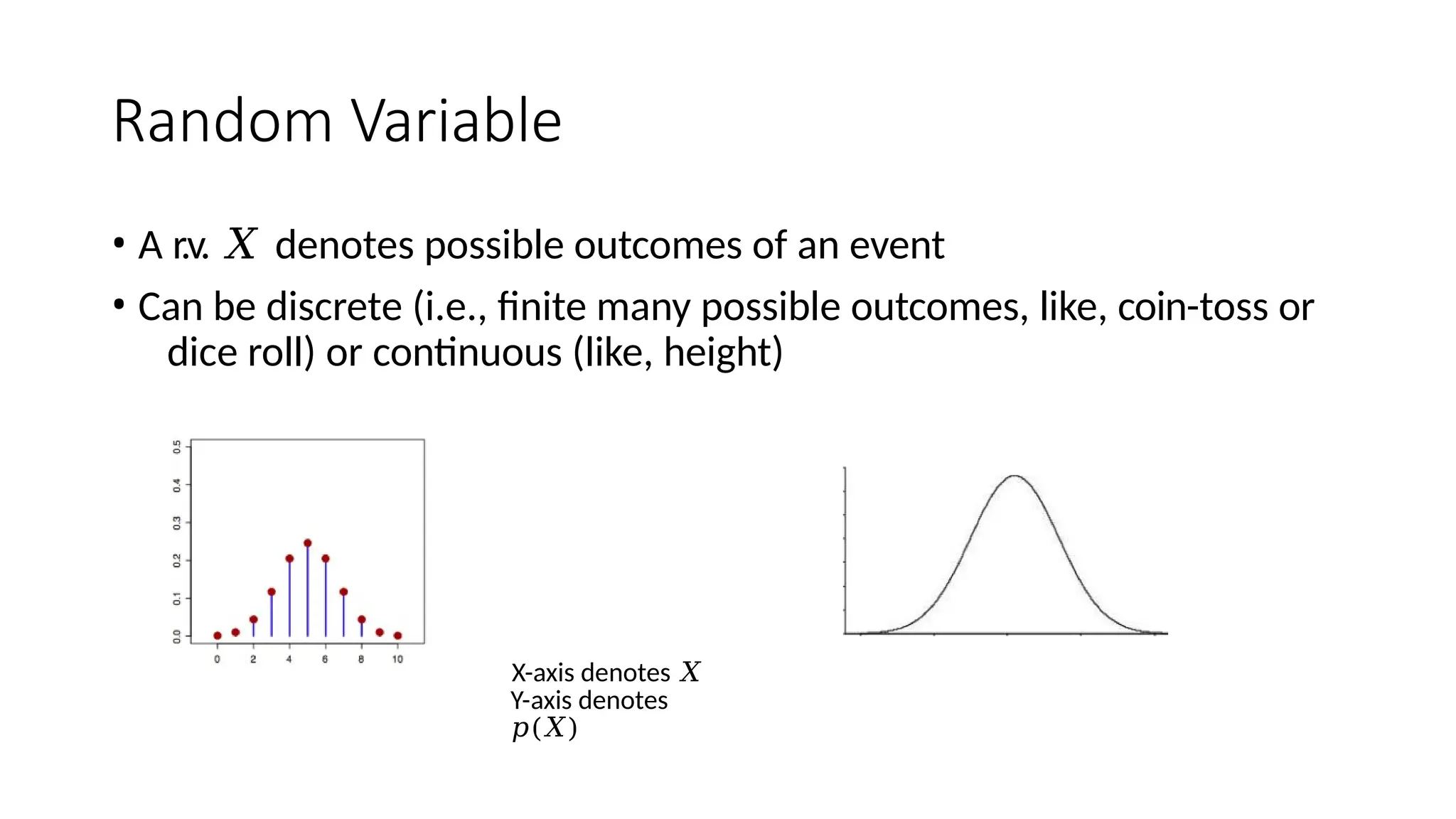 Random Variable

• A r.v. $X$ denotes possible outcomes of an event

• Can be discrete (i.e., finite many possible outcomes, like, coin-toss or dice roll) or continuous (like, height)

0.5
0.4
0.3
0.2
0.1
0.0

0 2 4 6 8 10

X-axis denotes $X$
Y-axis denotes $p(X)$